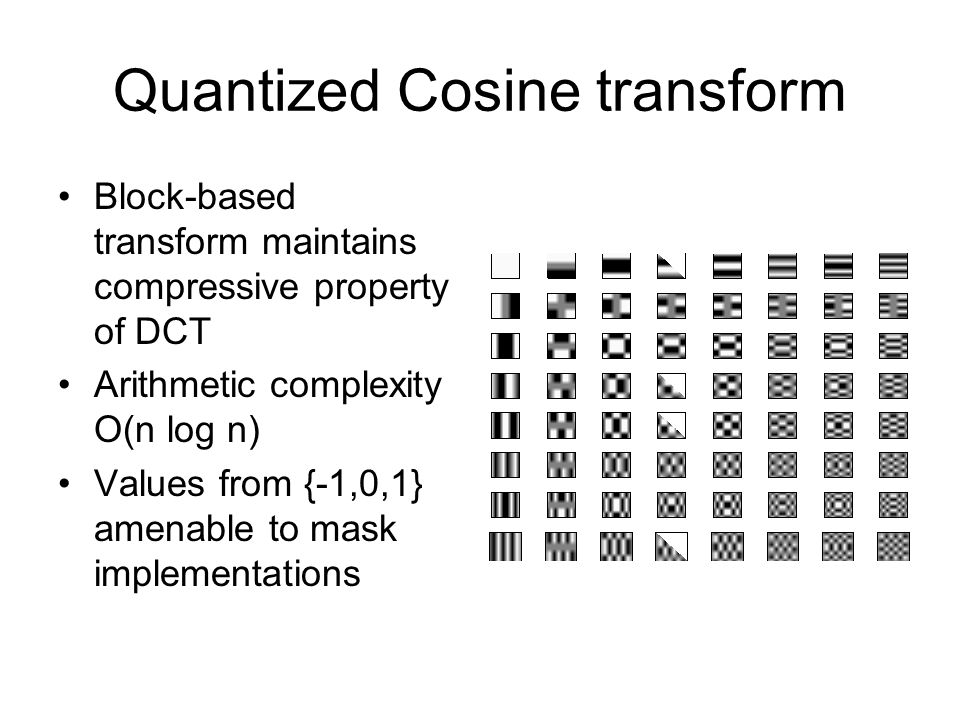 Quantized Cosine transform

• Block-based transform maintains compressive property of DCT
• Arithmetic complexity O(n log n)
• Values from {-1,0,1} amenable to mask implementations